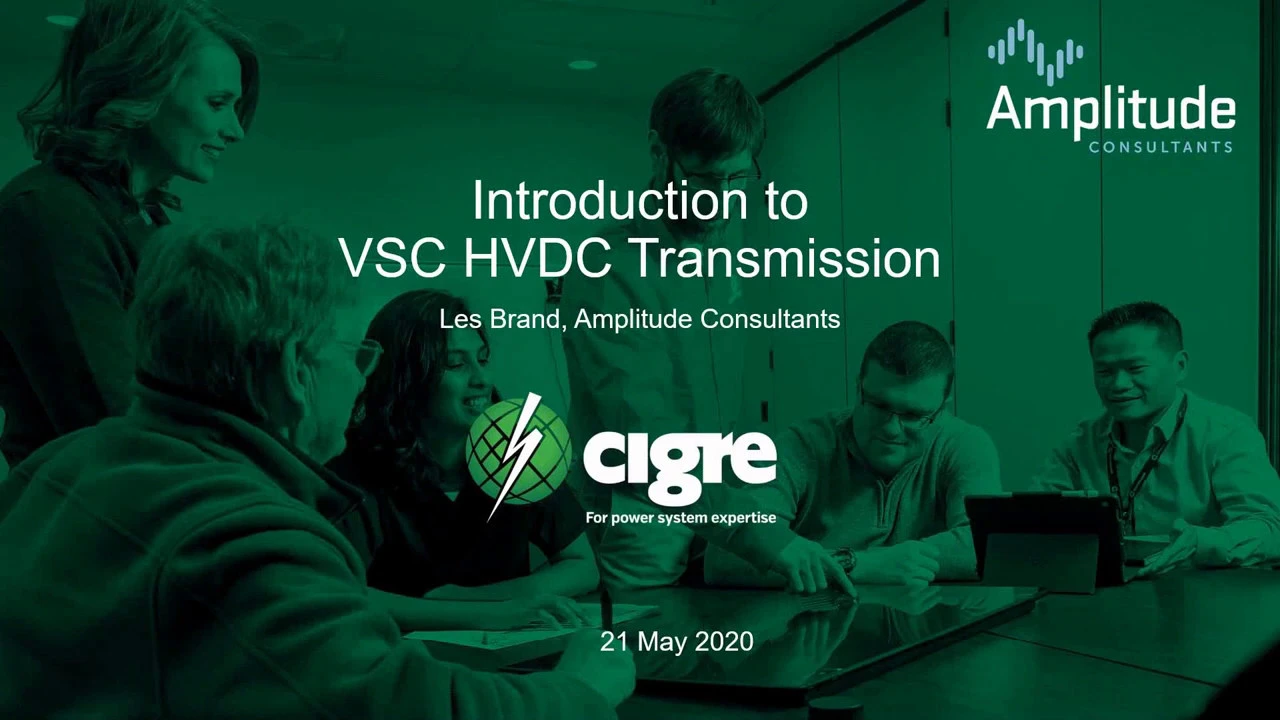 Amplitude
CONSULTANTS

Introduction to
VSC HVDC Transmission

Les Brand, Amplitude Consultants

cigre
For power system expertise

21 May 2020